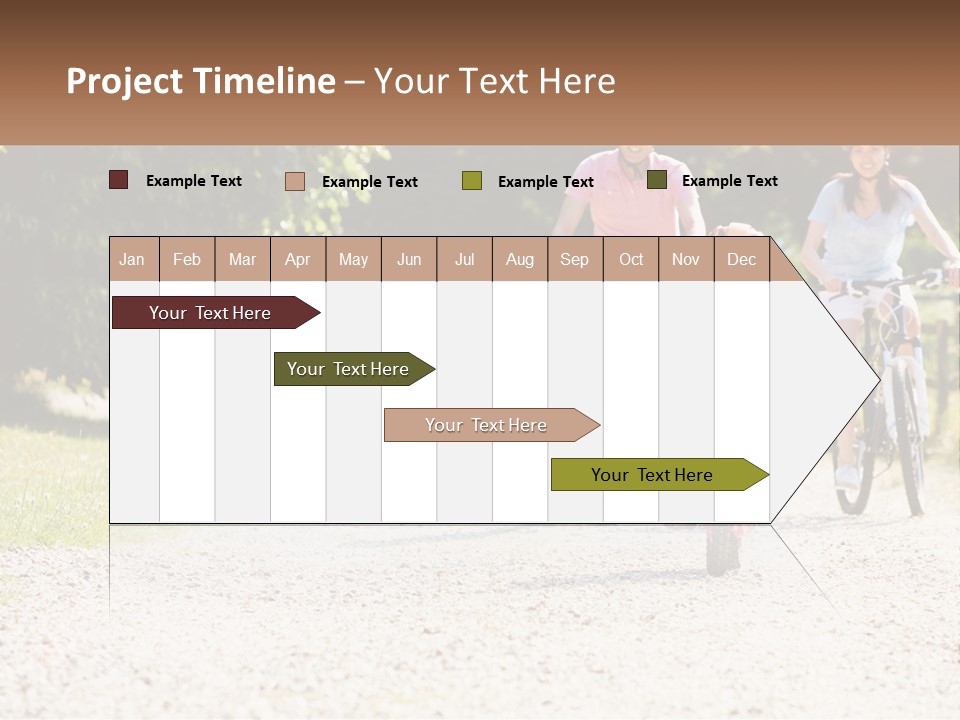 Project Timeline – Your Text Here

Example Text
Example Text
Example Text
Example Text

| Jan | Feb | Mar | Apr | May | Jun | Jul | Aug | Sep | Oct | Nov | Dec |
|---|---|---|---|---|---|---|---|---|---|---|---|

Your Text Here
Your Text Here
Your Text Here
Your Text Here